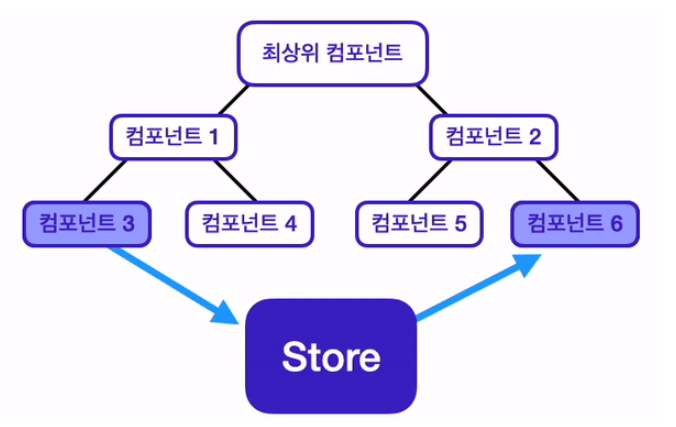 최상위 컴포넌트

컴포넌트 1

컴포넌트 2

컴포넌트 3

컴포넌트 4

컴포넌트 5

컴포넌트 6

Store